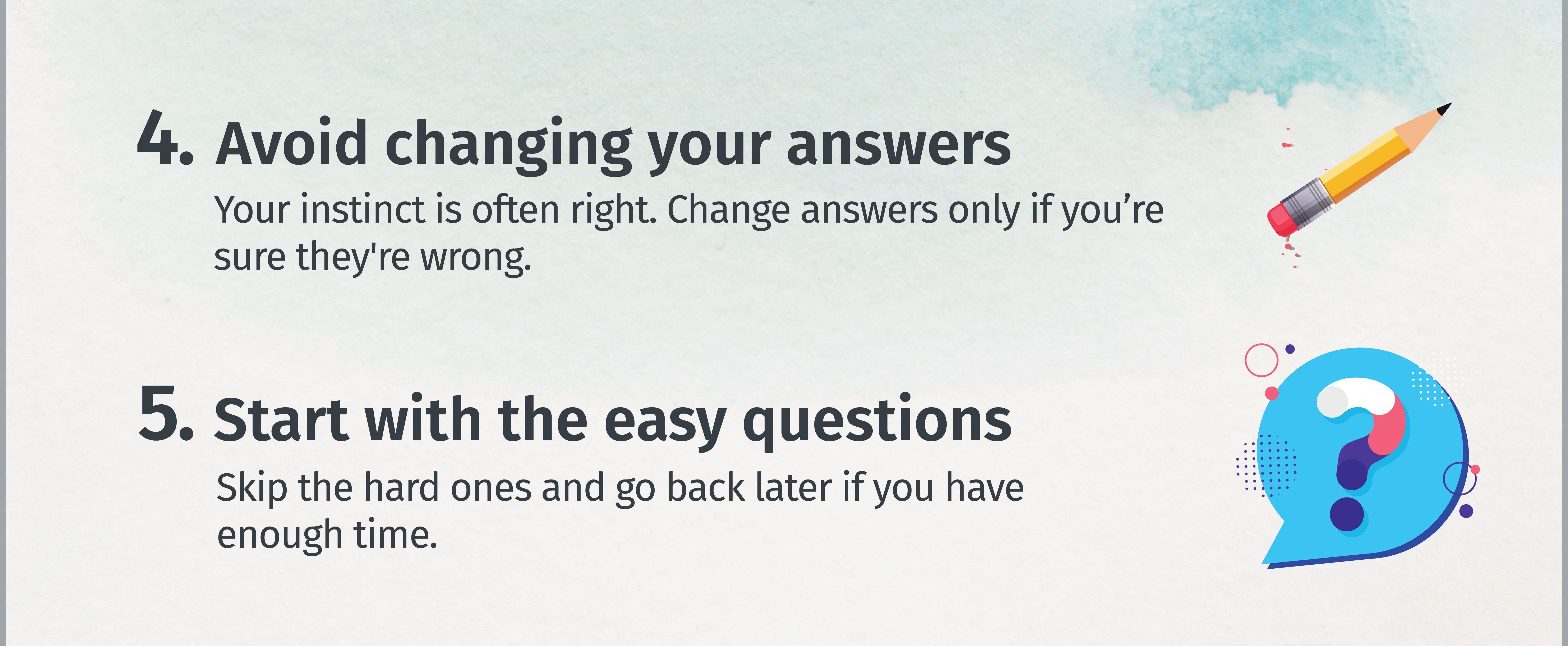 4. Avoid changing your answers

Your instinct is often right. Change answers only if you’re sure they're wrong.

5. Start with the easy questions

Skip the hard ones and go back later if you have enough time.